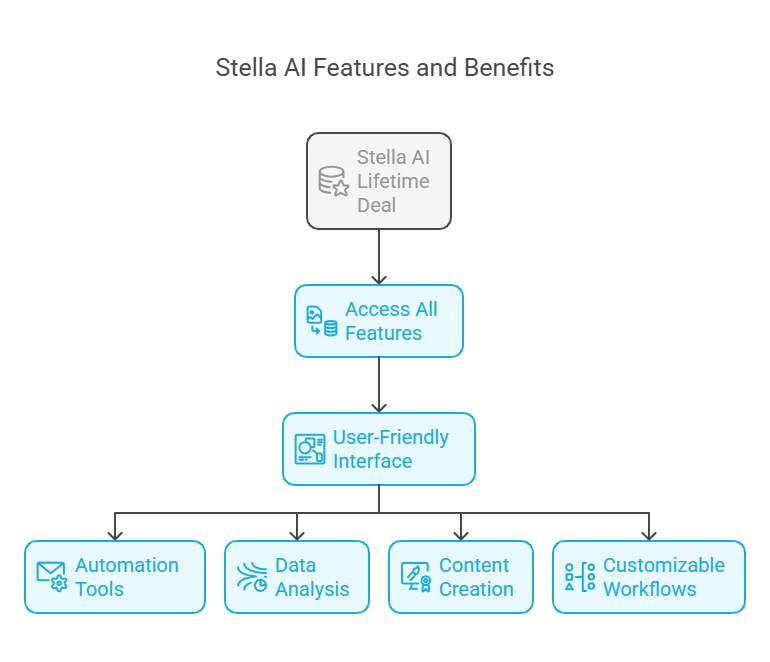 Stella AI Features and Benefits

Stella AI Lifetime Deal

Access All Features

User-Friendly Interface

Automation Tools

Data Analysis

Content Creation

Customizable Workflows